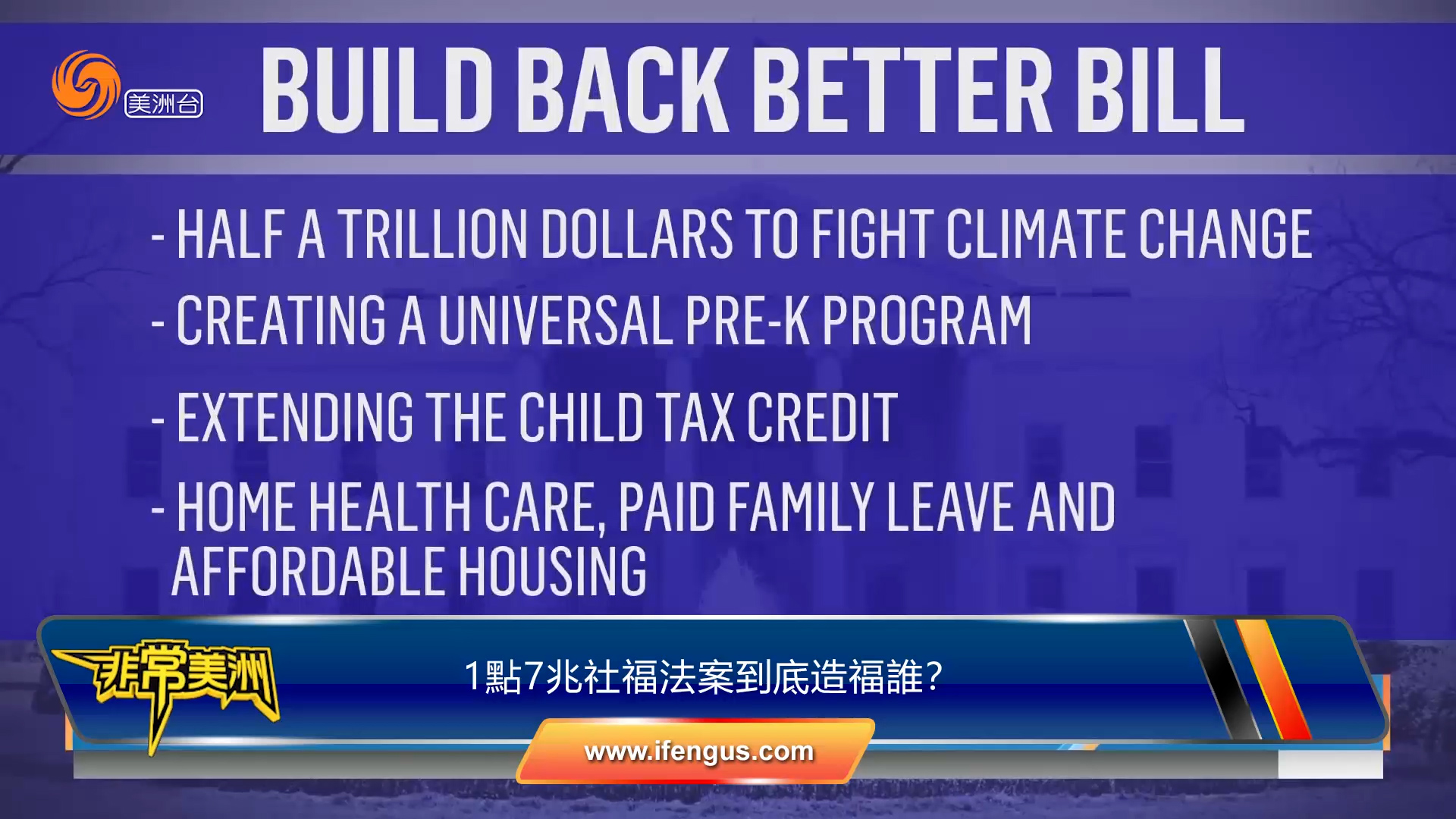 美洲台

BUILD BACK BETTER BILL

- HALF A TRILLION DOLLARS TO FIGHT CLIMATE CHANGE

- CREATING A UNIVERSAL PRE-K PROGRAM

- EXTENDING THE CHILD TAX CREDIT

- HOME HEALTH CARE, PAID FAMILY LEAVE AND AFFORDABLE HOUSING

非常美洲

1點7兆社福法案到底造福誰？

www.ifengus.com